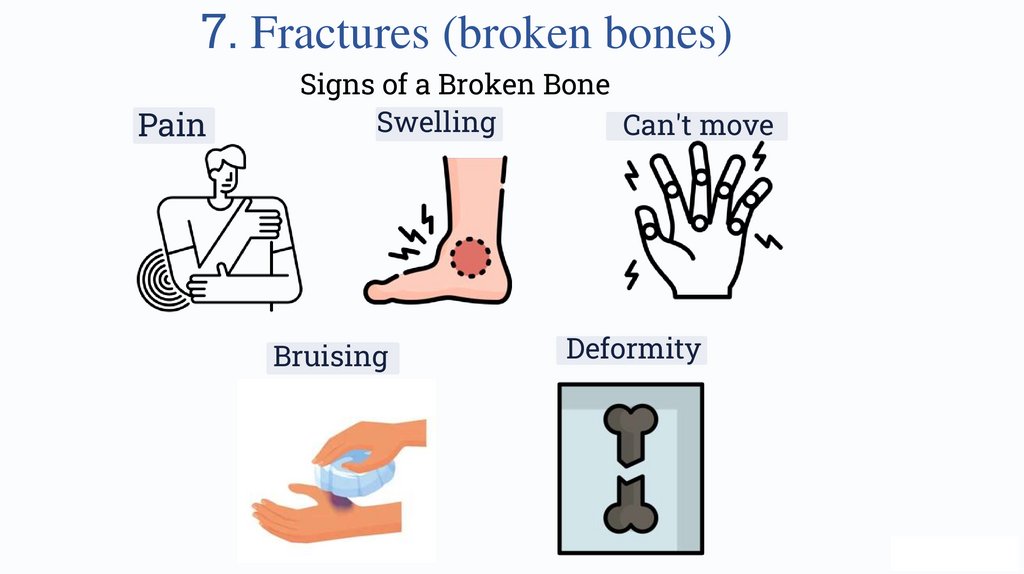 7. Fractures (broken bones)

Signs of a Broken Bone

Pain

Swelling

Can't move

Bruising

Deformity